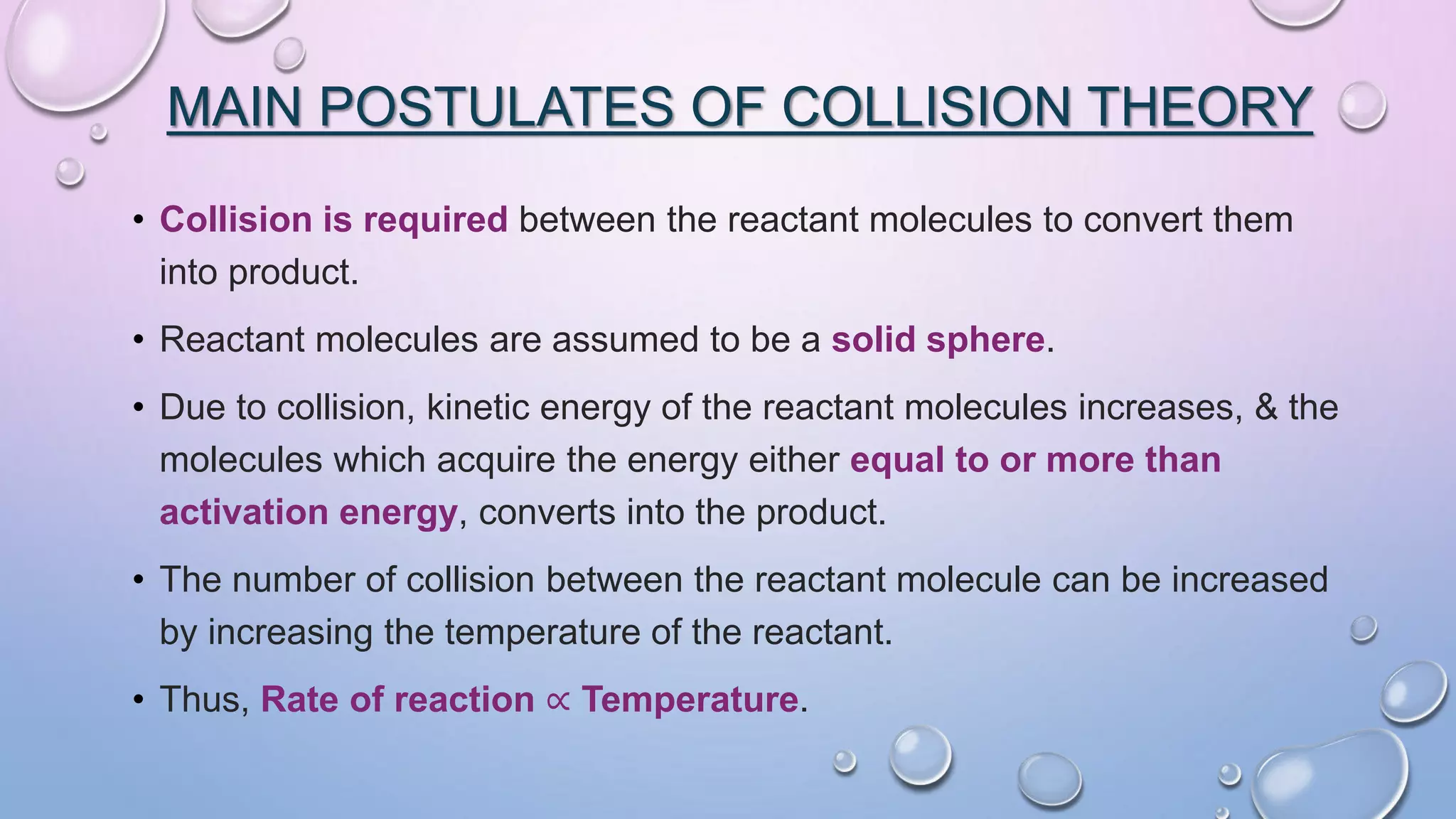 MAIN POSTULATES OF COLLISION THEORY

• Collision is required between the reactant molecules to convert them into product.

• Reactant molecules are assumed to be a solid sphere.

• Due to collision, kinetic energy of the reactant molecules increases, & the molecules which acquire the energy either equal to or more than activation energy, converts into the product.

• The number of collision between the reactant molecule can be increased by increasing the temperature of the reactant.

• Thus, Rate of reaction $\propto$ Temperature.